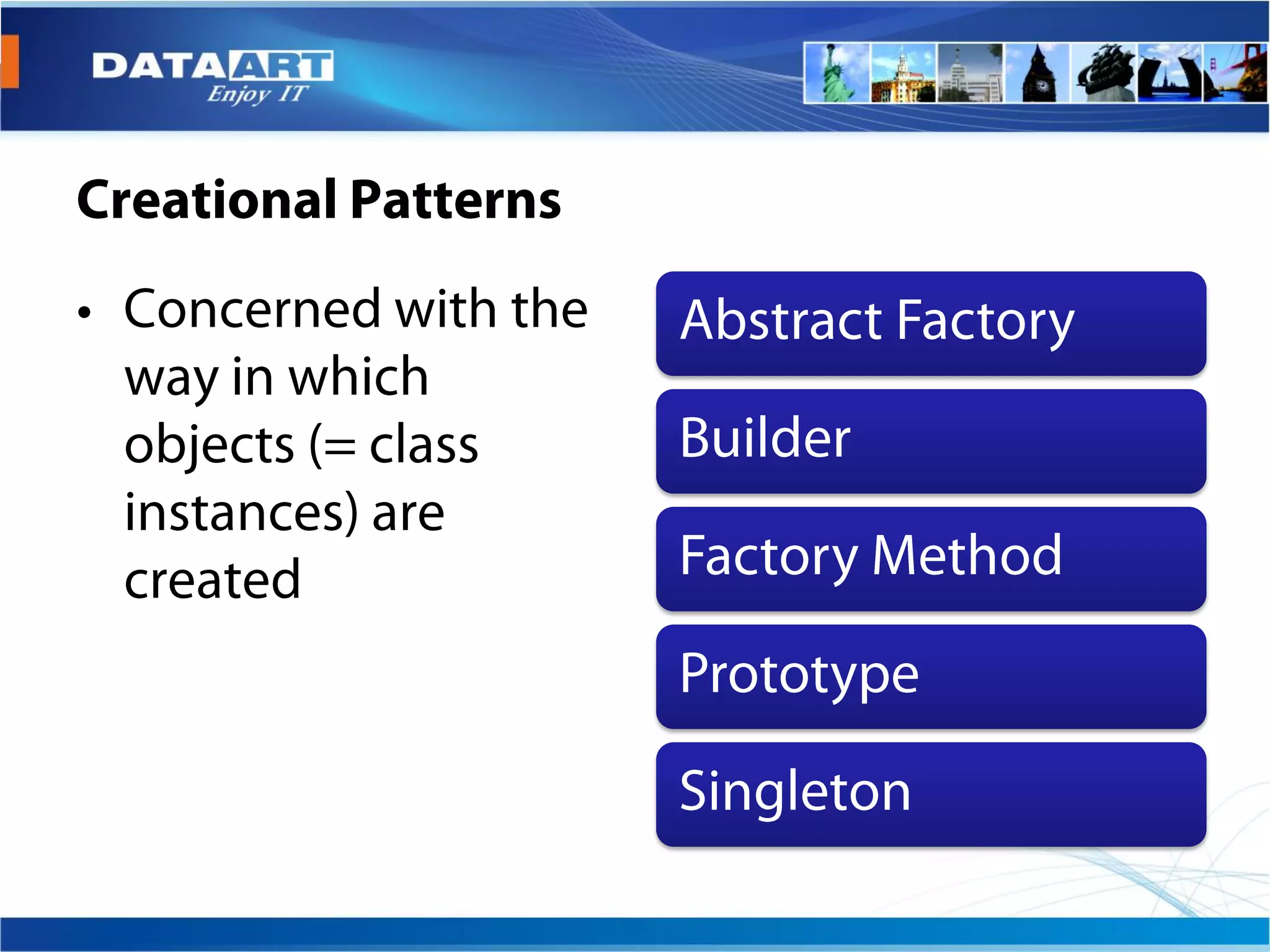 DATAART
Enjoy IT

Creational Patterns

• Concerned with the way in which objects (= class instances) are created

Abstract Factory

Builder

Factory Method

Prototype

Singleton